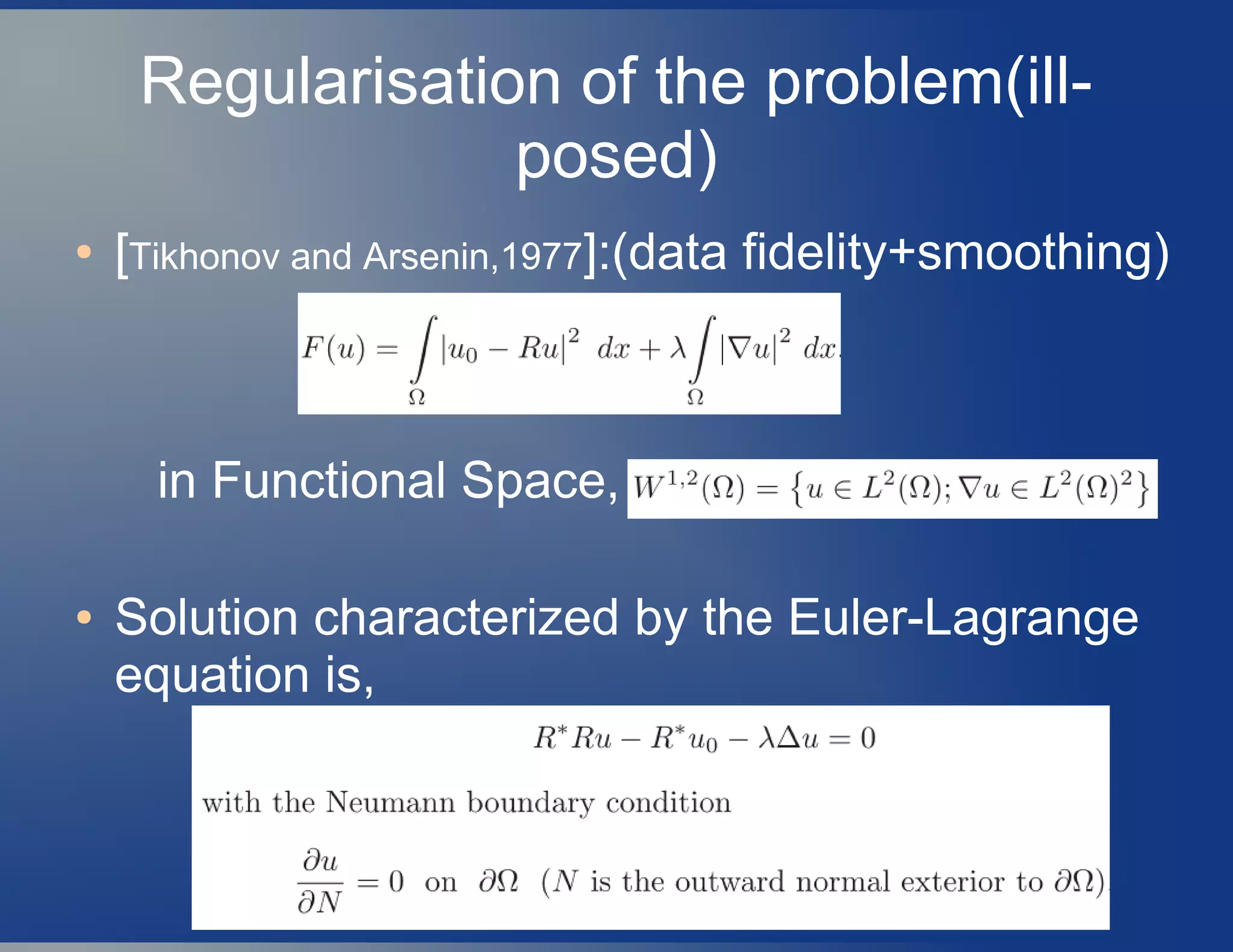 Regularisation of the problem(ill-posed)

• [Tikhonov and Arsenin,1977]:(data fidelity+smoothing)

$F(u) = \int_{\Omega} |u_0 - Ru|^2 \, dx + \lambda \int_{\Omega} |\nabla u|^2 \, dx.$

in Functional Space, $W^{1,2}(\Omega) = \{u \in L^2(\Omega); \nabla u \in L^2(\Omega)^2\}$

• Solution characterized by the Euler-Lagrange equation is,

$R^*Ru - R^*u_0 - \lambda \Delta u = 0$

with the Neumann boundary condition

$\frac{\partial u}{\partial N} = 0$ on $\partial\Omega$ ($N$ is the outward normal exterior to $\partial\Omega$).